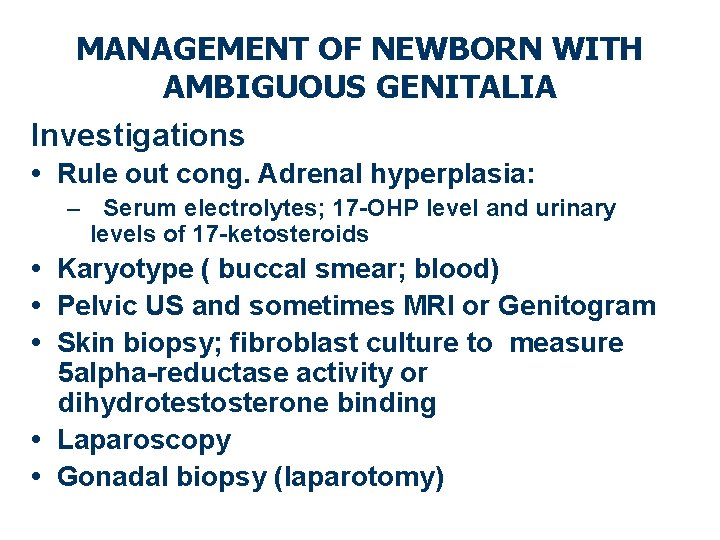 MANAGEMENT OF NEWBORN WITH AMBIGUOUS GENITALIA

Investigations

• Rule out cong. Adrenal hyperplasia:
  – Serum electrolytes; 17-OHP level and urinary levels of 17-ketosteroids
• Karyotype ( buccal smear; blood)
• Pelvic US and sometimes MRI or Genitogram
• Skin biopsy; fibroblast culture to measure 5alpha-reductase activity or dihydrotestosterone binding
• Laparoscopy
• Gonadal biopsy (laparotomy)